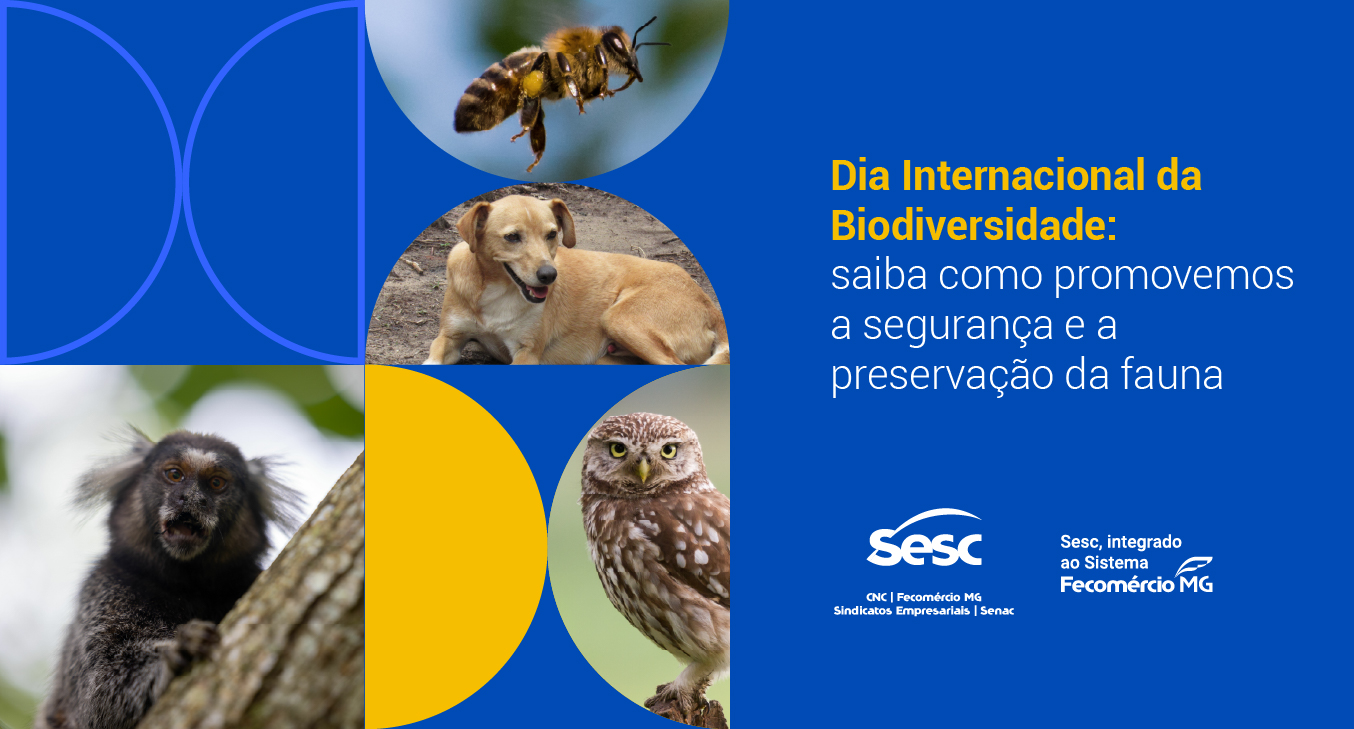 Dia Internacional da Biodiversidade:
saiba como promovemos a segurança e a preservação da fauna

Sesc
CNC | Fecomércio MG
Sindicatos Empresariais | Senac

Sesc, integrado ao Sistema
Fecomércio MG